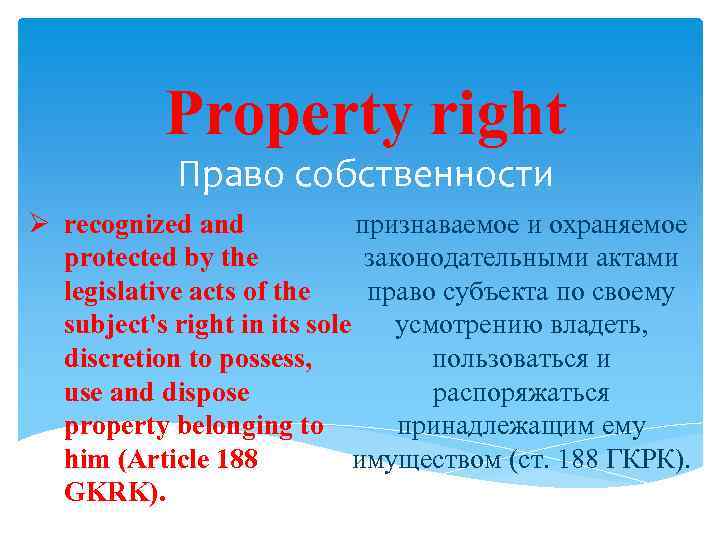 Property right
Право собственности

➢ recognized and protected by the legislative acts of the subject's right in its sole discretion to possess, use and dispose property belonging to him (Article 188 GKRK).

признаваемое и охраняемое законодательными актами право субъекта по своему усмотрению владеть, пользоваться и распоряжаться принадлежащим ему имуществом (ст. 188 ГКРК).